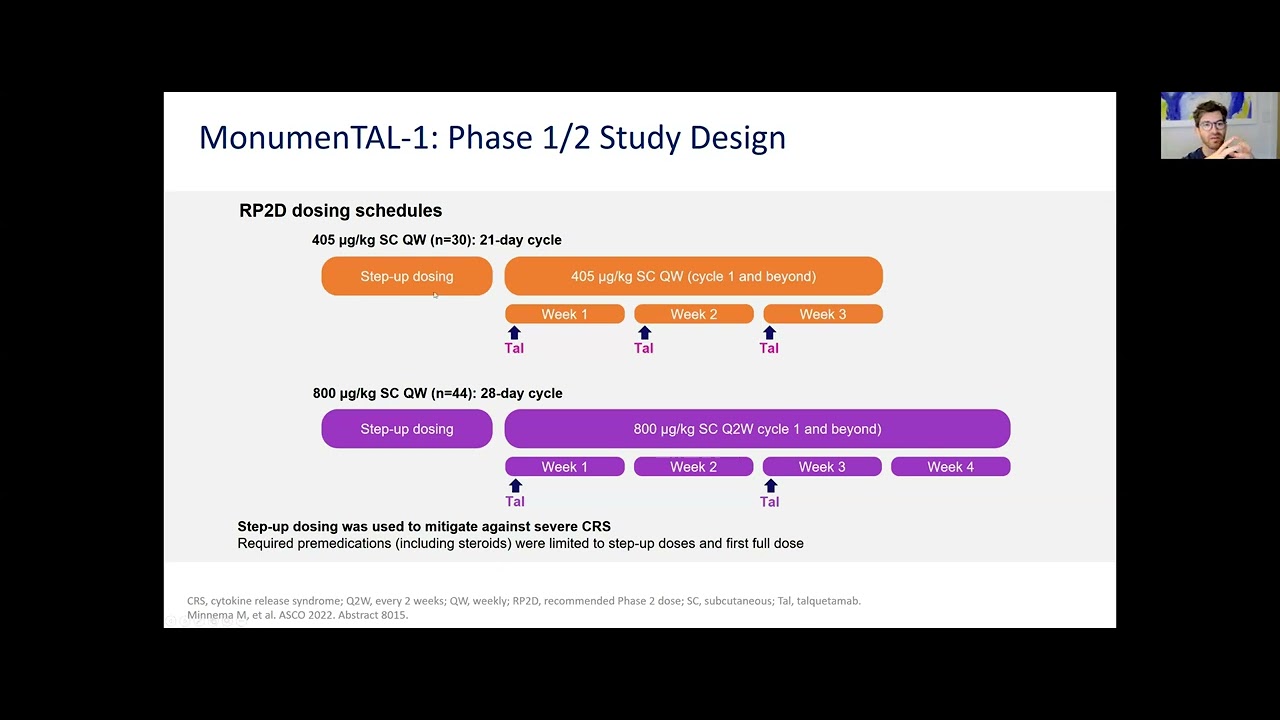 MonumenTAL-1: Phase 1/2 Study Design

RP2D dosing schedules

405 μg/kg SC QW (n=30): 21-day cycle

Step-up dosing

405 μg/kg SC QW (cycle 1 and beyond)

Week 1

Week 2

Week 3

Tal

Tal

Tal

800 μg/kg SC QW (n=44): 28-day cycle

Step-up dosing

800 μg/kg SC Q2W cycle 1 and beyond)

Week 1

Week 2

Week 3

Week 4

Tal

Tal

Step-up dosing was used to mitigate against severe CRS
Required premedications (including steroids) were limited to step-up doses and first full dose

CRS, cytokine release syndrome; Q2W, every 2 weeks; QW, weekly; RP2D, recommended Phase 2 dose; SC, subcutaneous; Tal, talquetamab.
Minnema M, et al. ASCO 2022. Abstract 8015.